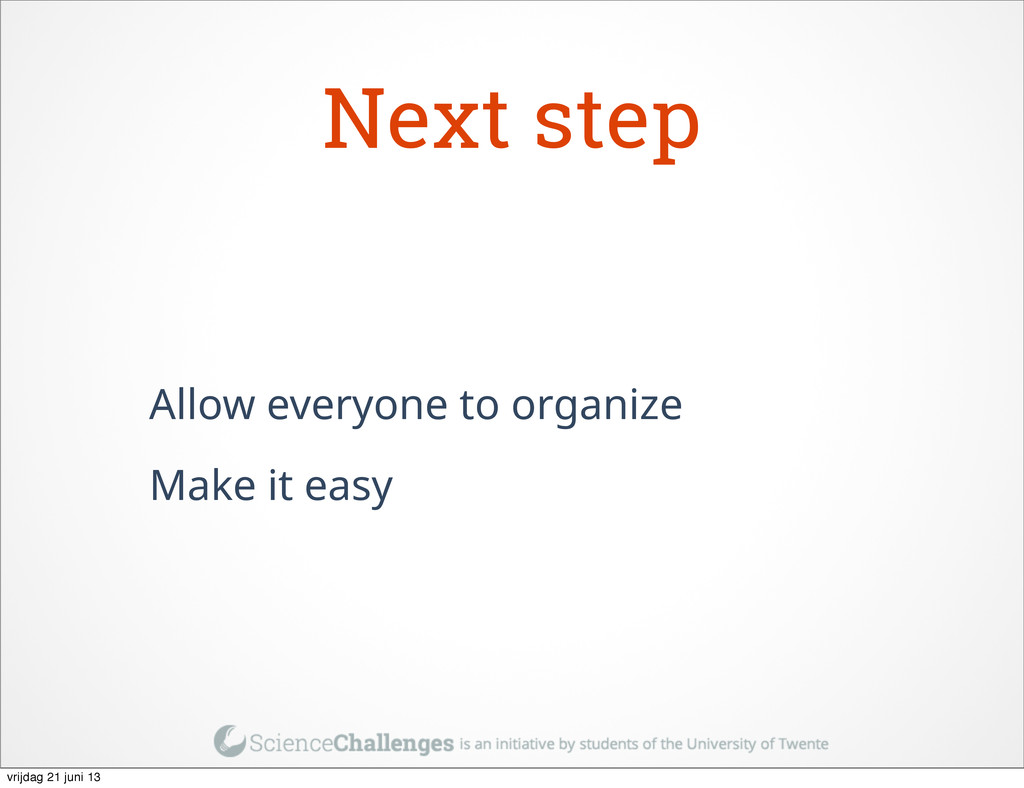 Next step

Allow everyone to organize

Make it easy

ScienceChallenges is an initiative by students of the University of Twente

vrijdag 21 juni 13